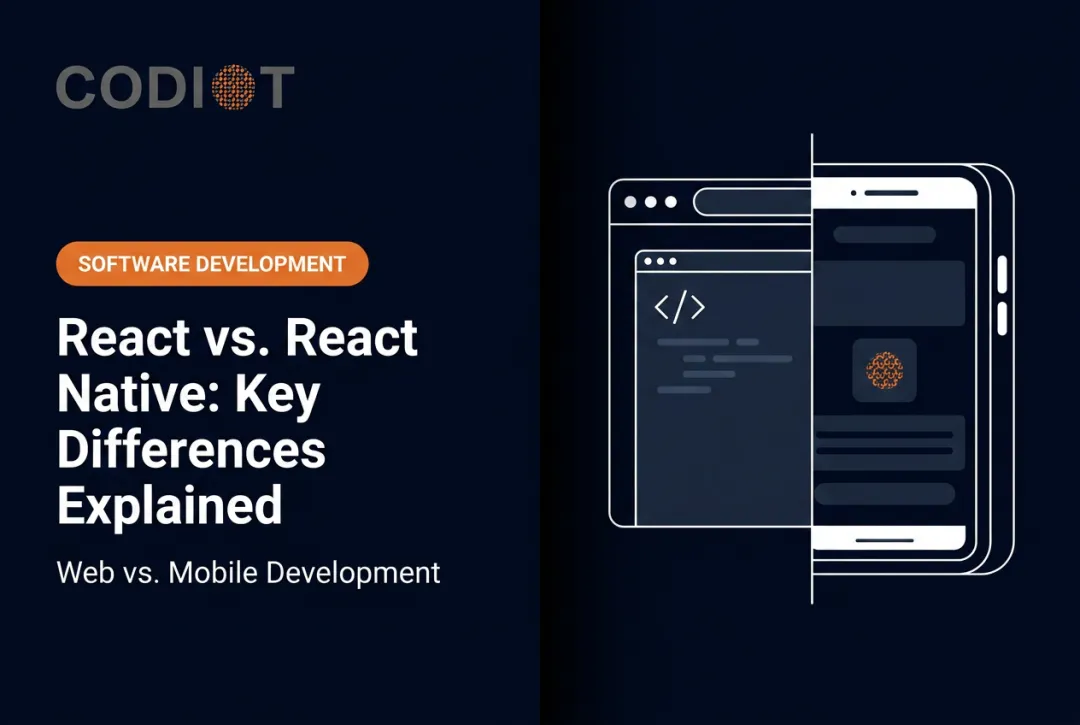 CODIOT

SOFTWARE DEVELOPMENT

React vs. React Native: Key Differences Explained

Web vs. Mobile Development

</>